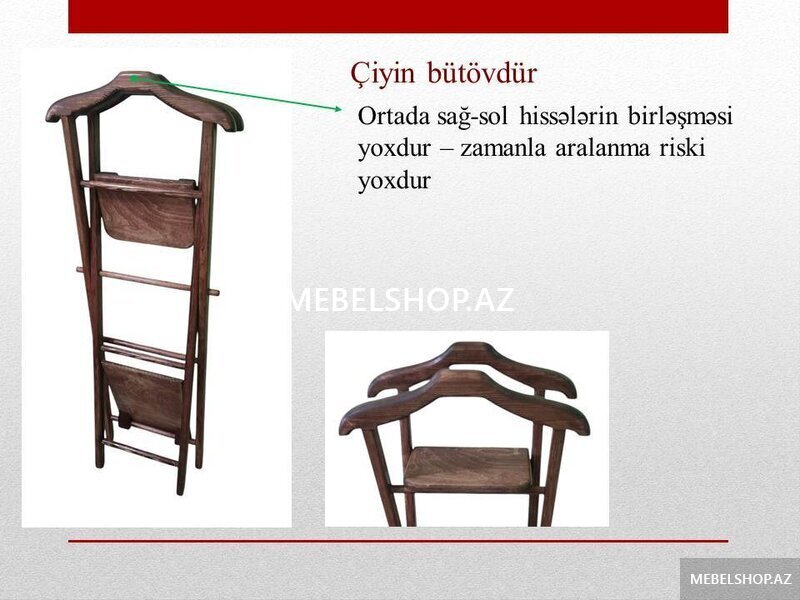 Çiyin bütövdür

Ortada sağ-sol hissələrin birləşməsi yoxdur – zamanla aralanma riski yoxdur

MEBELSHOP.AZ

MEBELSHOP.AZ